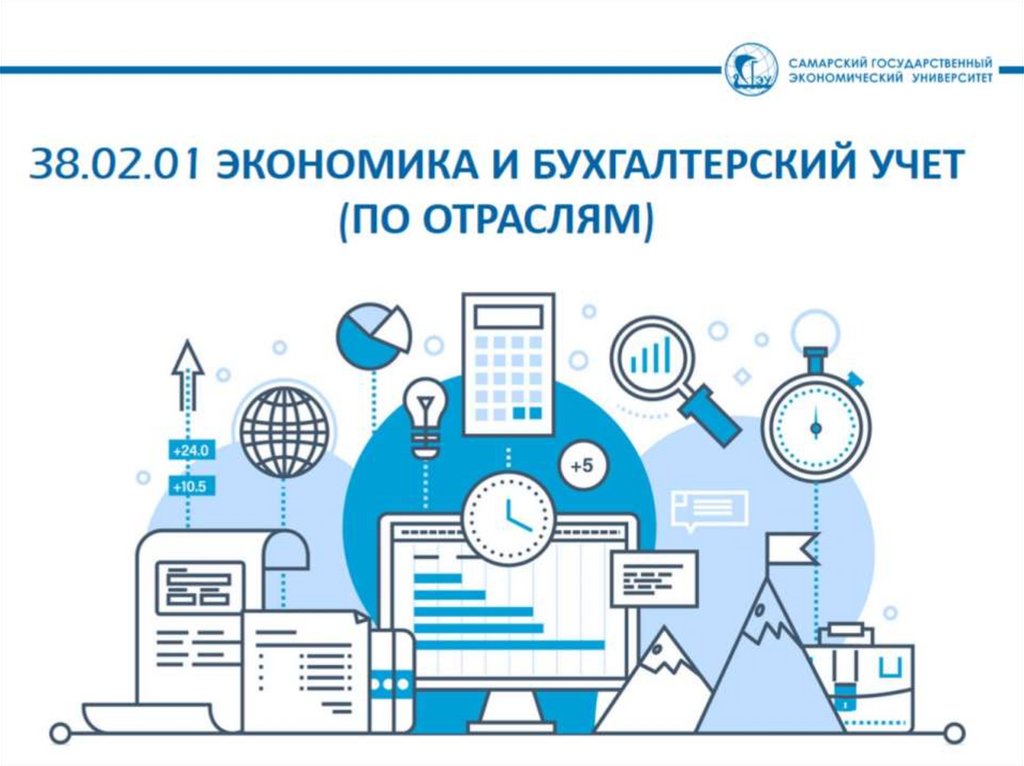 СГЭУ

САМАРСКИЙ ГОСУДАРСТВЕННЫЙ ЭКОНОМИЧЕСКИЙ УНИВЕРСИТЕТ

38.02.01 ЭКОНОМИКА И БУХГАЛТЕРСКИЙ УЧЕТ (ПО ОТРАСЛЯМ)

+24.0

+10.5

+5